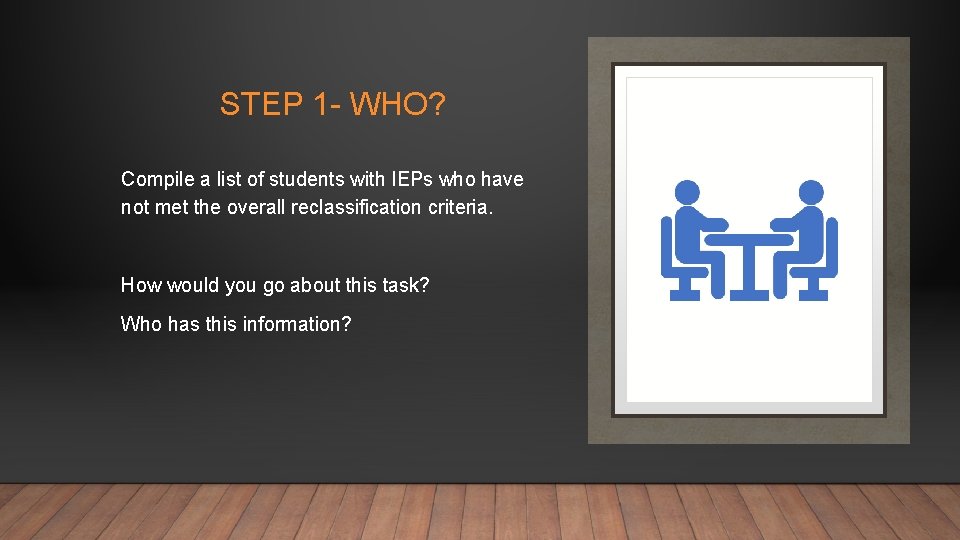 STEP 1- WHO?

Compile a list of students with IEPs who have not met the overall reclassification criteria.

How would you go about this task?

Who has this information?